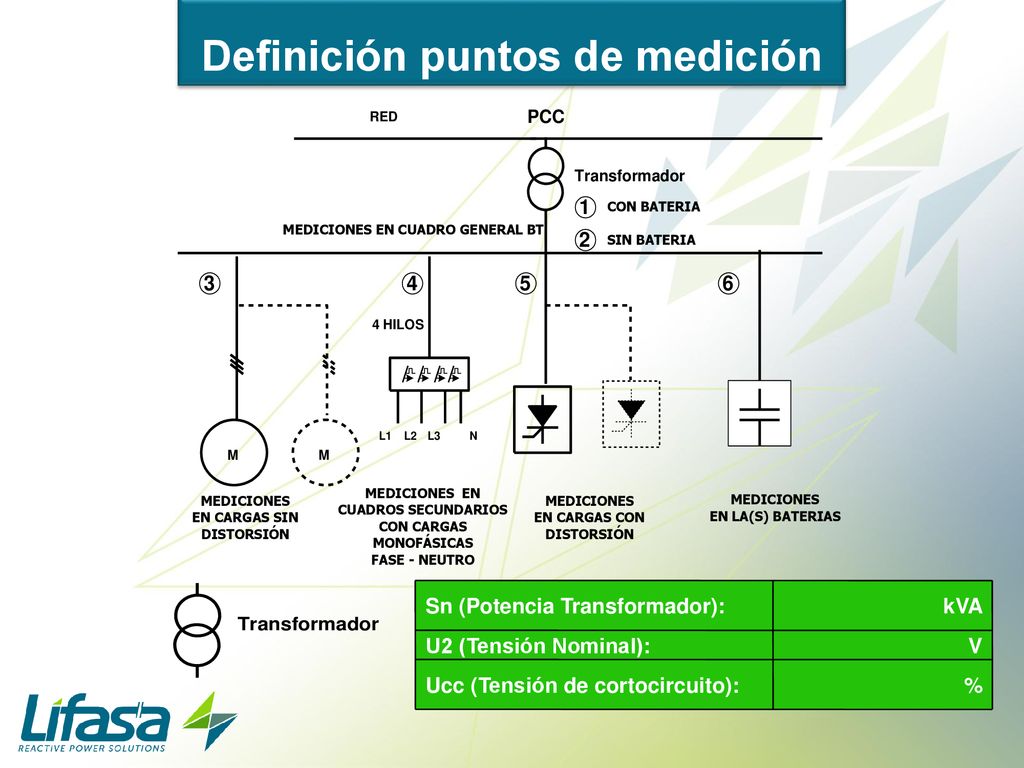 Definición puntos de medición

RED

PCC

Transformador

① CON BATERIA

② SIN BATERIA

MEDICIONES EN CUADRO GENERAL BT

③

④

⑤

⑥

4 HILOS

L1 L2 L3 N

M

M

MEDICIONES EN CARGAS SIN DISTORSIÓN

MEDICIONES EN CUADROS SECUNDARIOS CON CARGAS MONOFÁSICAS FASE - NEUTRO

MEDICIONES EN CARGAS CON DISTORSIÓN

MEDICIONES EN LA(S) BATERIAS

Transformador

| Sn (Potencia Transformador): | kVA |
|---|---|
| U2 (Tensión Nominal): | V |
| Ucc (Tensión de cortocircuito): | % |

Lifasa
REACTIVE POWER SOLUTIONS